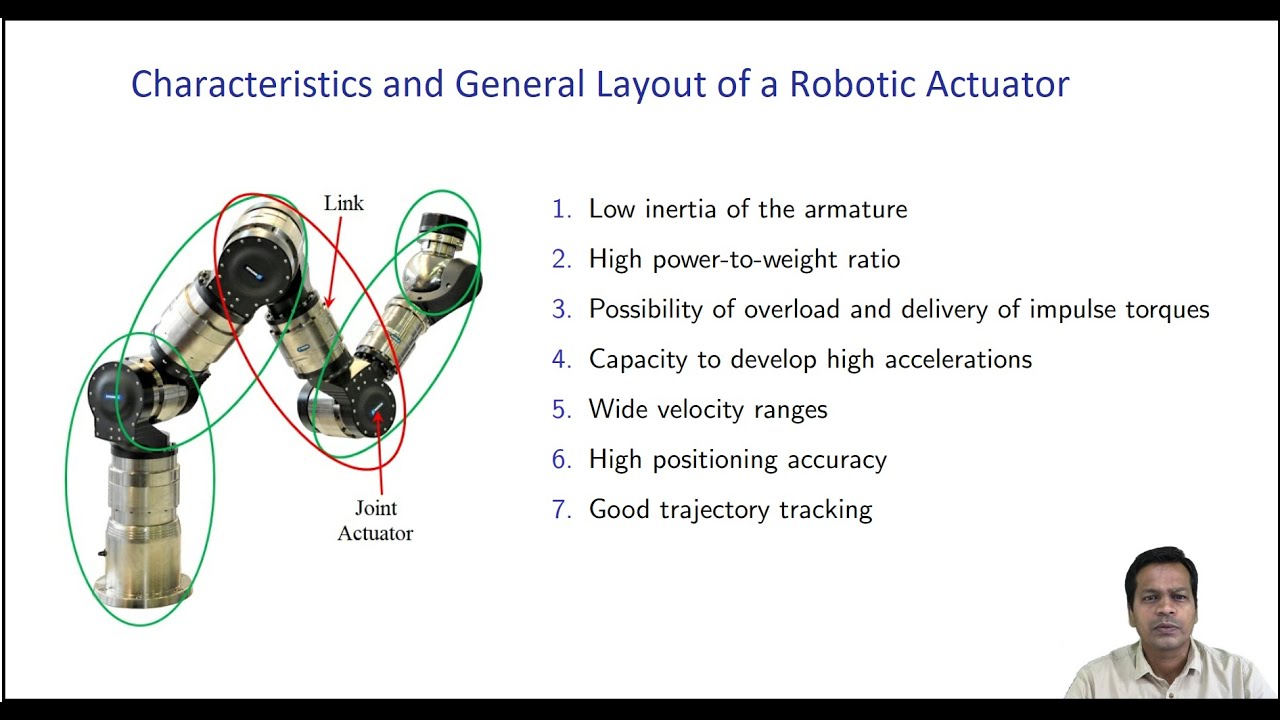 Characteristics and General Layout of a Robotic Actuator

Link

Joint Actuator

1. Low inertia of the armature
2. High power-to-weight ratio
3. Possibility of overload and delivery of impulse torques
4. Capacity to develop high accelerations
5. Wide velocity ranges
6. High positioning accuracy
7. Good trajectory tracking